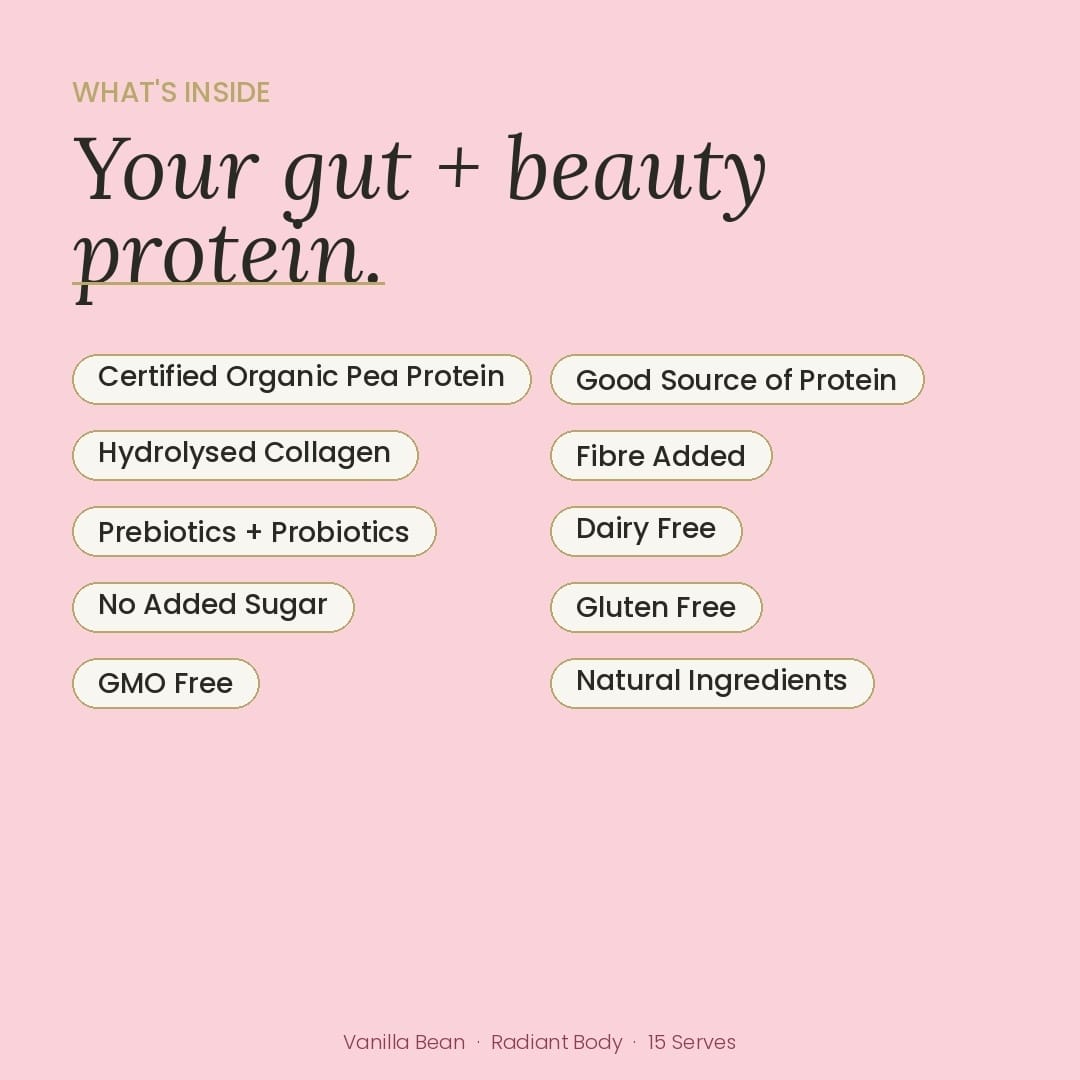 WHAT'S INSIDE

Your gut + beauty protein.

Certified Organic Pea Protein

Hydrolysed Collagen

Prebiotics + Probiotics

No Added Sugar

GMO Free

Good Source of Protein

Fibre Added

Dairy Free

Gluten Free

Natural Ingredients

Vanilla Bean · Radiant Body · 15 Serves